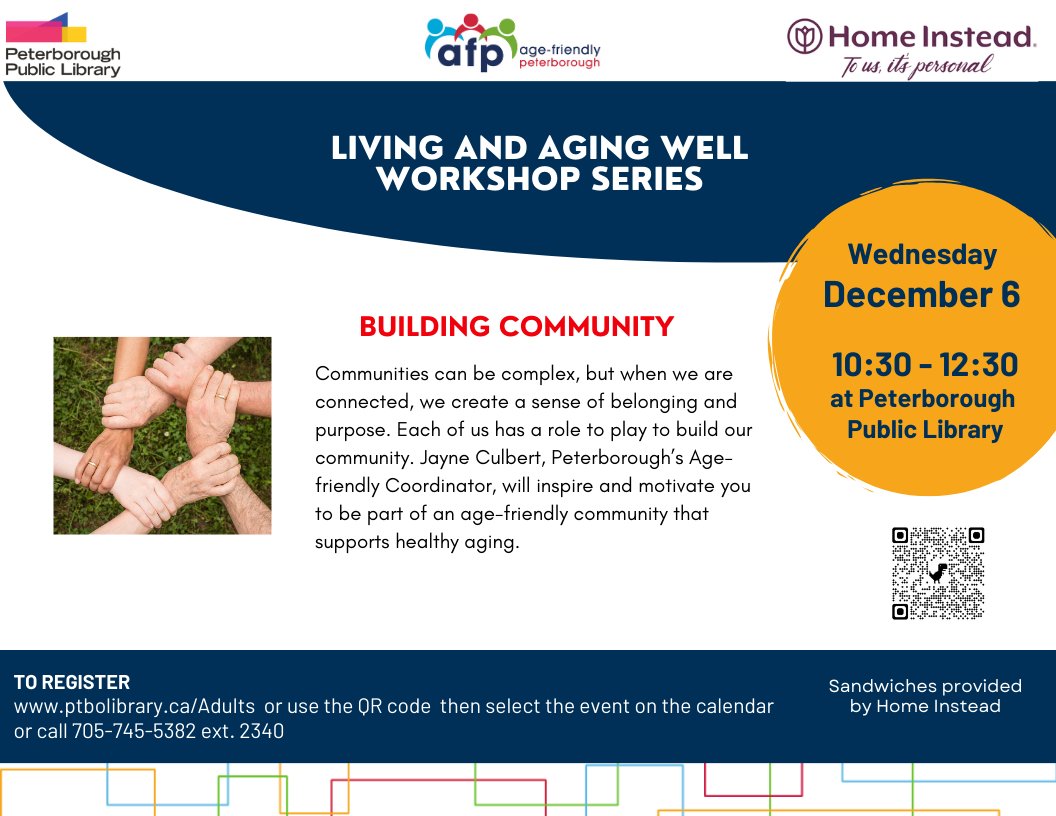 Peterborough Public Library

afp age-friendly peterborough

Home Instead.
To us, it's personal

LIVING AND AGING WELL WORKSHOP SERIES

Wednesday December 6

10:30 - 12:30 at Peterborough Public Library

BUILDING COMMUNITY

Communities can be complex, but when we are connected, we create a sense of belonging and purpose. Each of us has a role to play to build our community. Jayne Culbert, Peterborough's Age-friendly Coordinator, will inspire and motivate you to be part of an age-friendly community that supports healthy aging.

TO REGISTER
www.ptbolibrary.ca/Adults or use the QR code then select the event on the calendar or call 705-745-5382 ext. 2340

Sandwiches provided by Home Instead